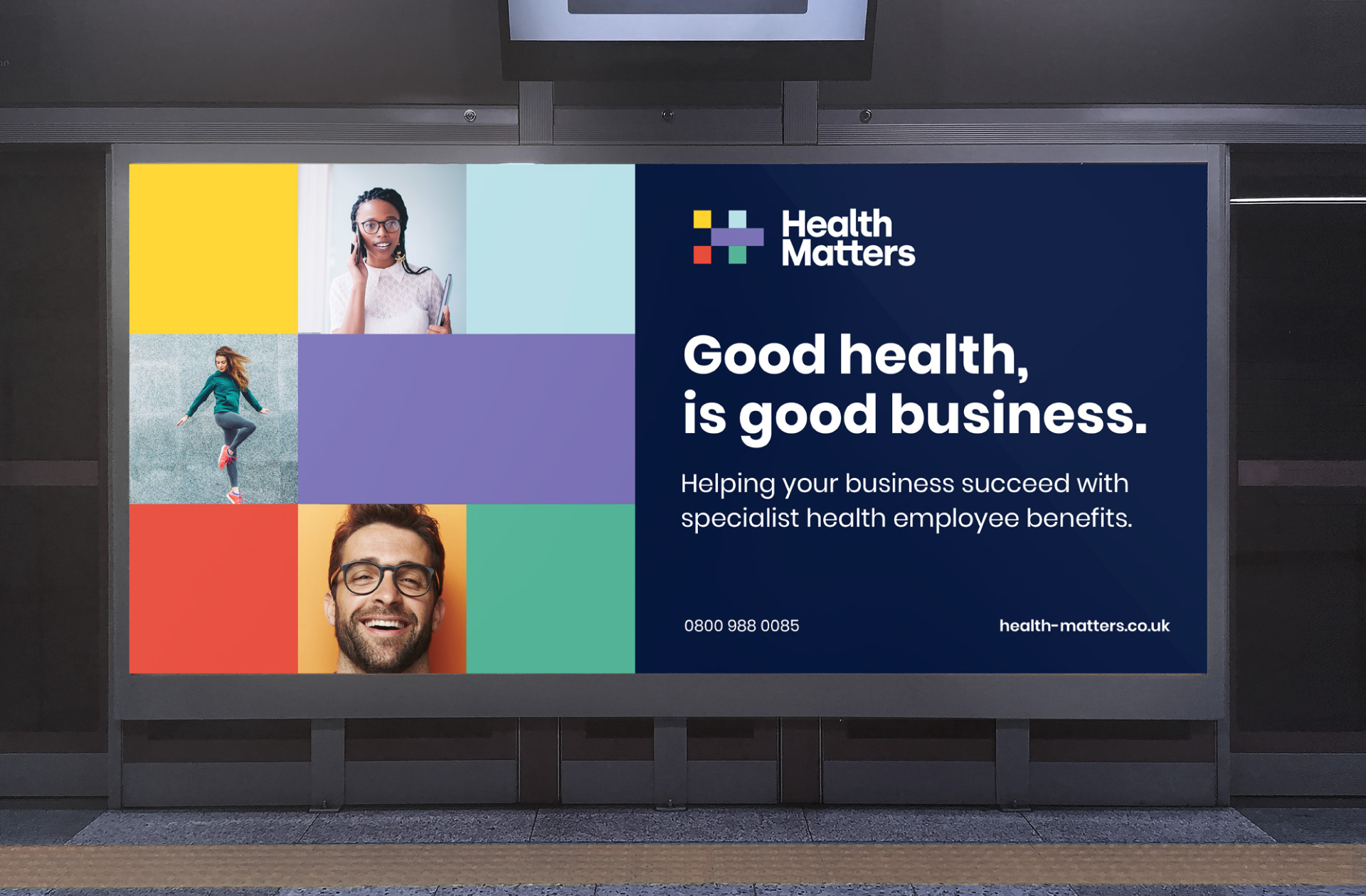 Health Matters

Good health, is good business.

Helping your business succeed with specialist health employee benefits.

0800 988 0085

health-matters.co.uk